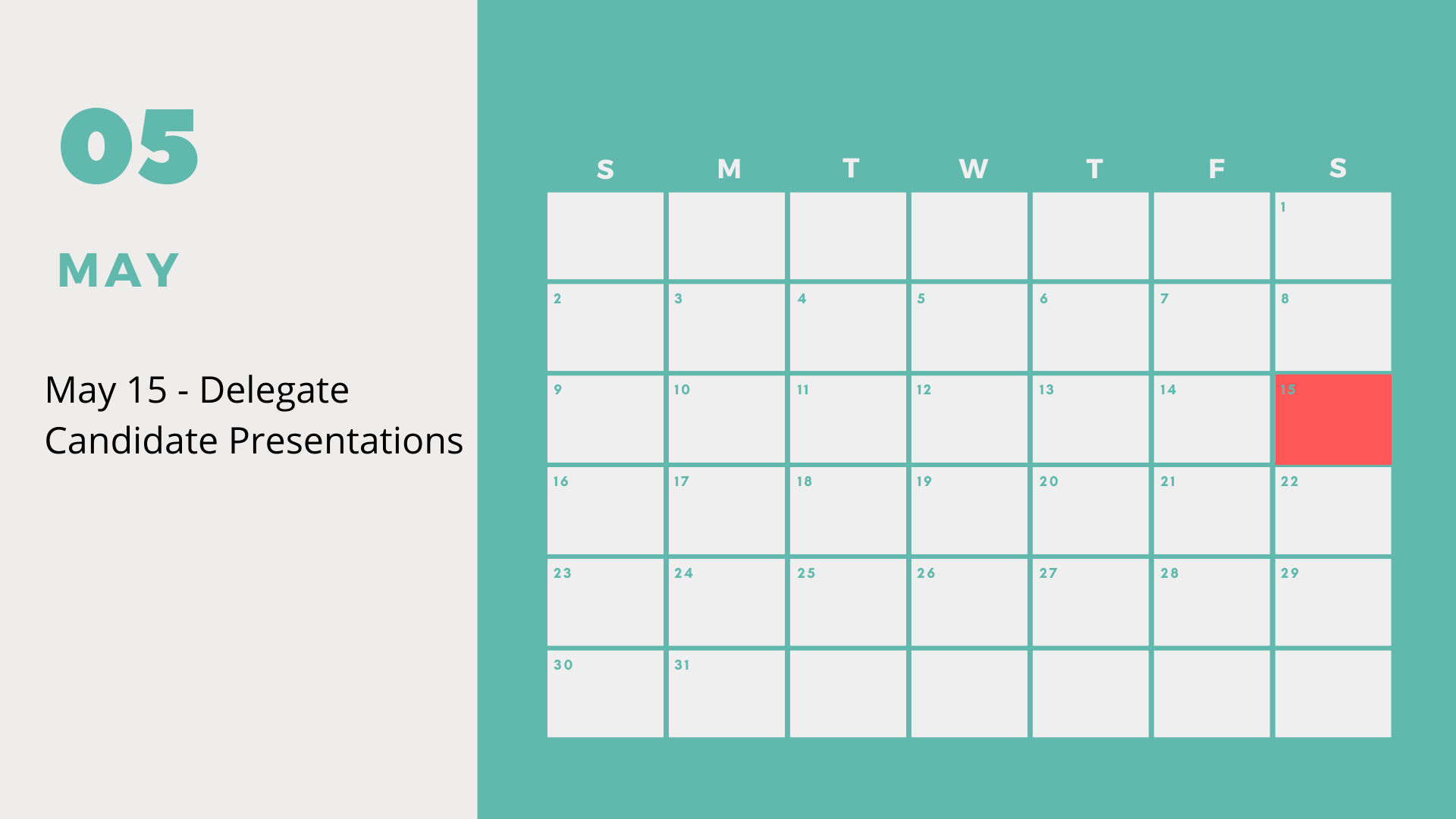 05

MAY

May 15 - Delegate Candidate Presentations

| S | M | T | W | T | F | S |
|---|---|---|---|---|---|---|
| | | | | | | 1 |
| 2 | 3 | 4 | 5 | 6 | 7 | 8 |
| 9 | 10 | 11 | 12 | 13 | 14 | 15 |
| 16 | 17 | 18 | 19 | 20 | 21 | 22 |
| 23 | 24 | 25 | 26 | 27 | 28 | 29 |
| 30 | 31 | | | | | |